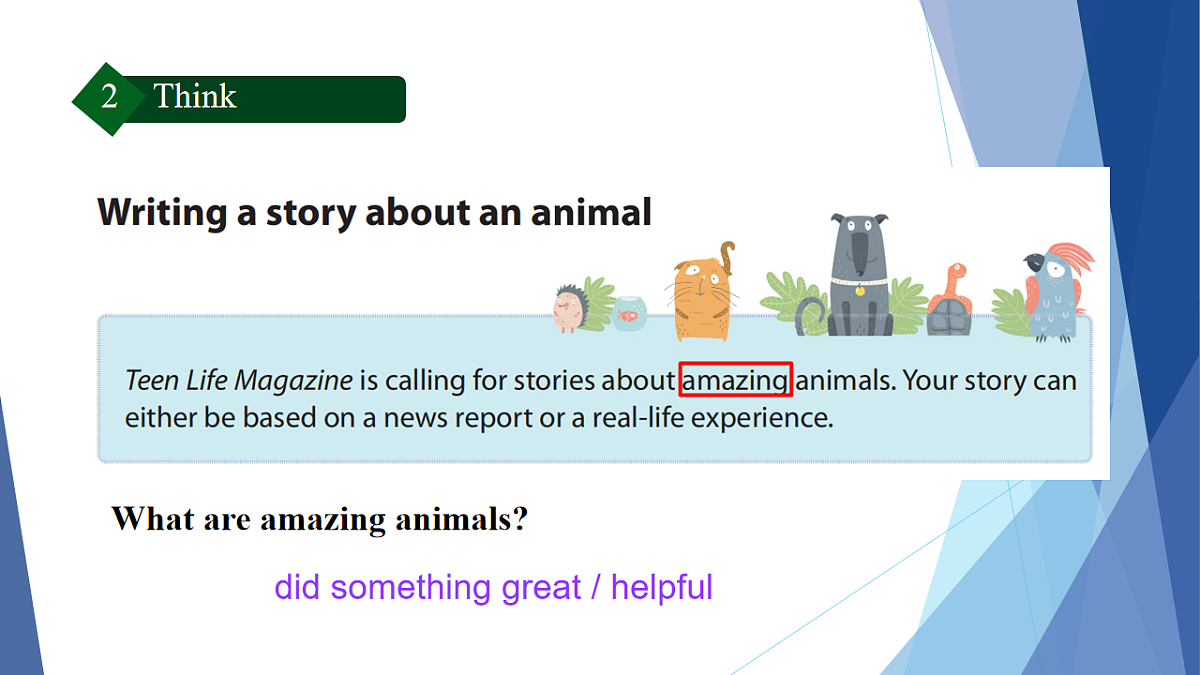 2 Think

Writing a story about an animal

Teen Life Magazine is calling for stories about amazing animals. Your story can either be based on a news report or a real-life experience.

What are amazing animals?

did something great / helpful